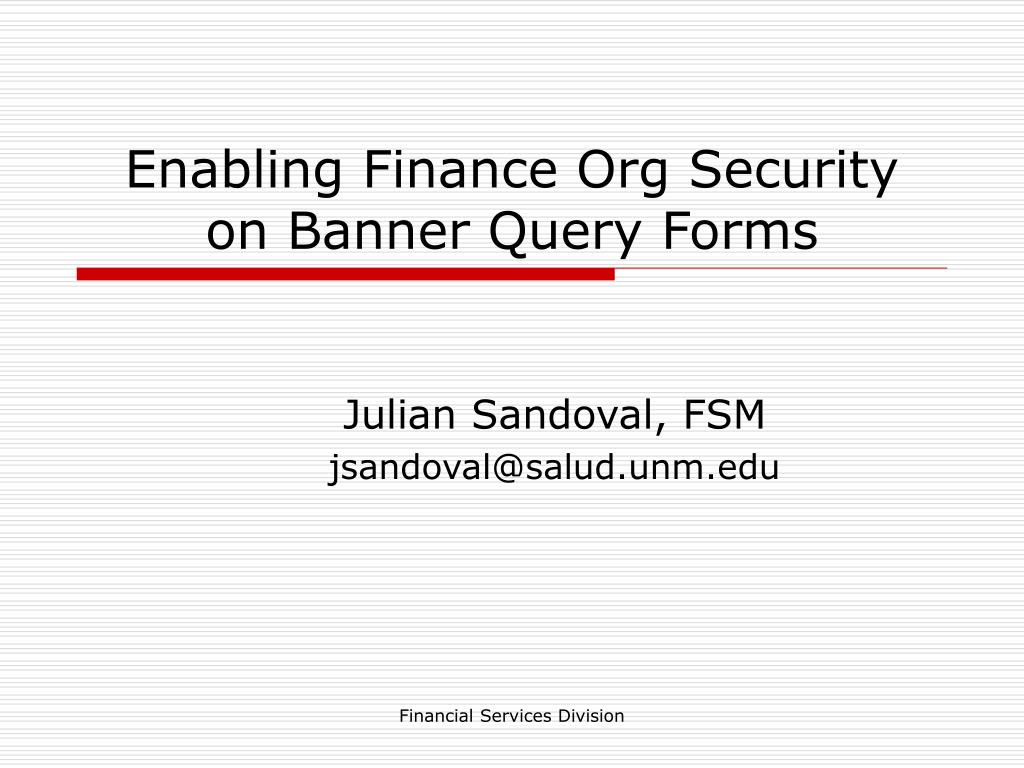 Enabling Finance Org Security on Banner Query Forms

Julian Sandoval, FSM
jsandoval@salud.unm.edu

Financial Services Division